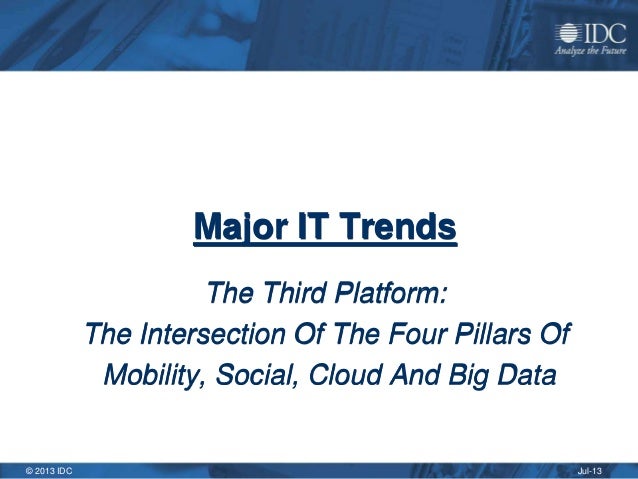 IDC
Analyze the Future

Major IT Trends

The Third Platform:
The Intersection Of The Four Pillars Of
Mobility, Social, Cloud And Big Data

© 2013 IDC

Jul-13